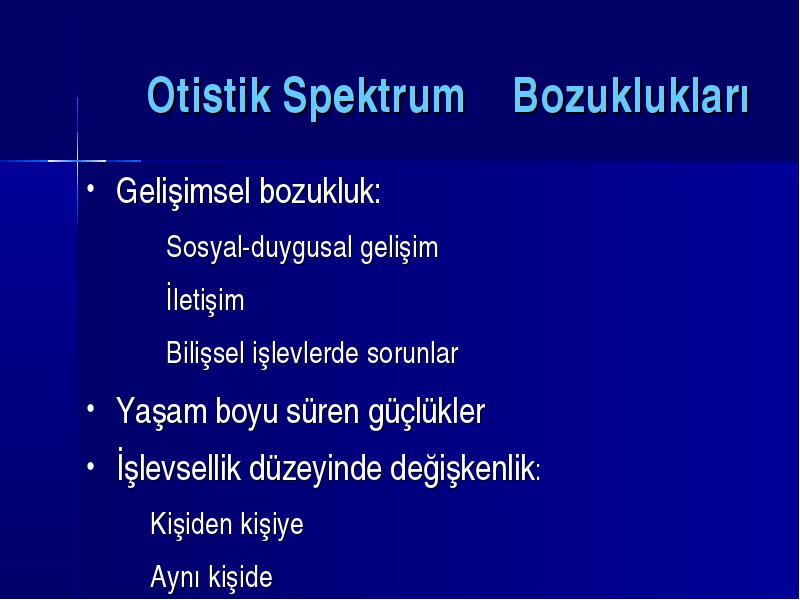 Otistik Spektrum Bozuklukları

• Gelişimsel bozukluk:

Sosyal-duygusal gelişim

İletişim

Bilişsel işlevlerde sorunlar

• Yaşam boyu süren güçlükler

• İşlevsellik düzeyinde değişkenlik:

Kişiden kişiye

Aynı kişide